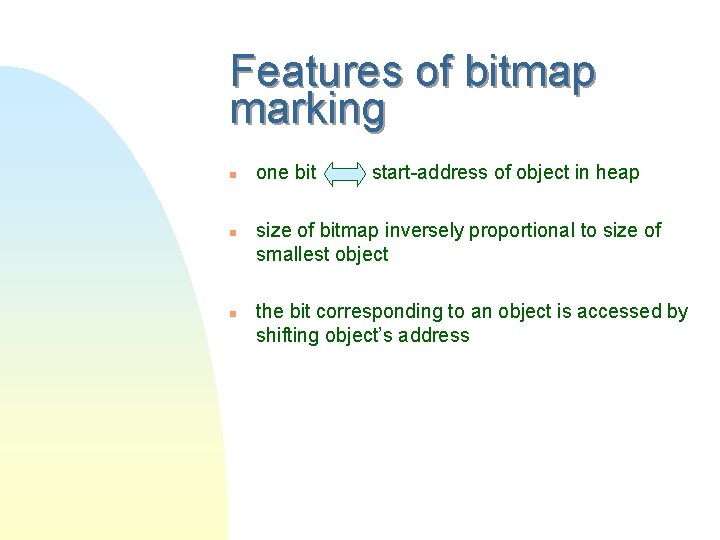 Features of bitmap marking

- one bit $\Leftrightarrow$ start-address of object in heap
- size of bitmap inversely proportional to size of smallest object
- the bit corresponding to an object is accessed by shifting object's address